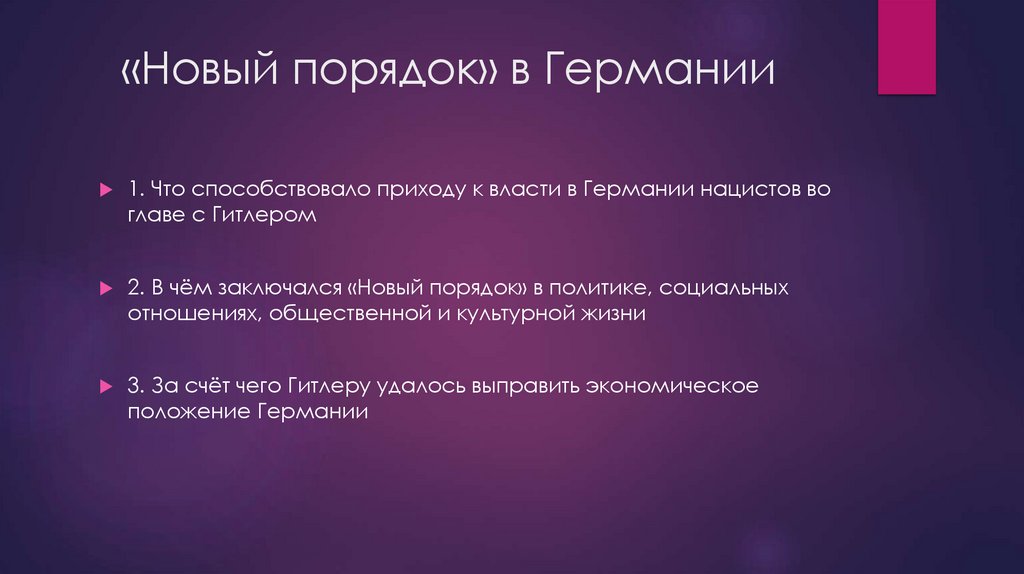 «Новый порядок» в Германии

1. Что способствовало приходу к власти в Германии нацистов во главе с Гитлером

2. В чём заключался «Новый порядок» в политике, социальных отношениях, общественной и культурной жизни

3. За счёт чего Гитлеру удалось выправить экономическое положение Германии